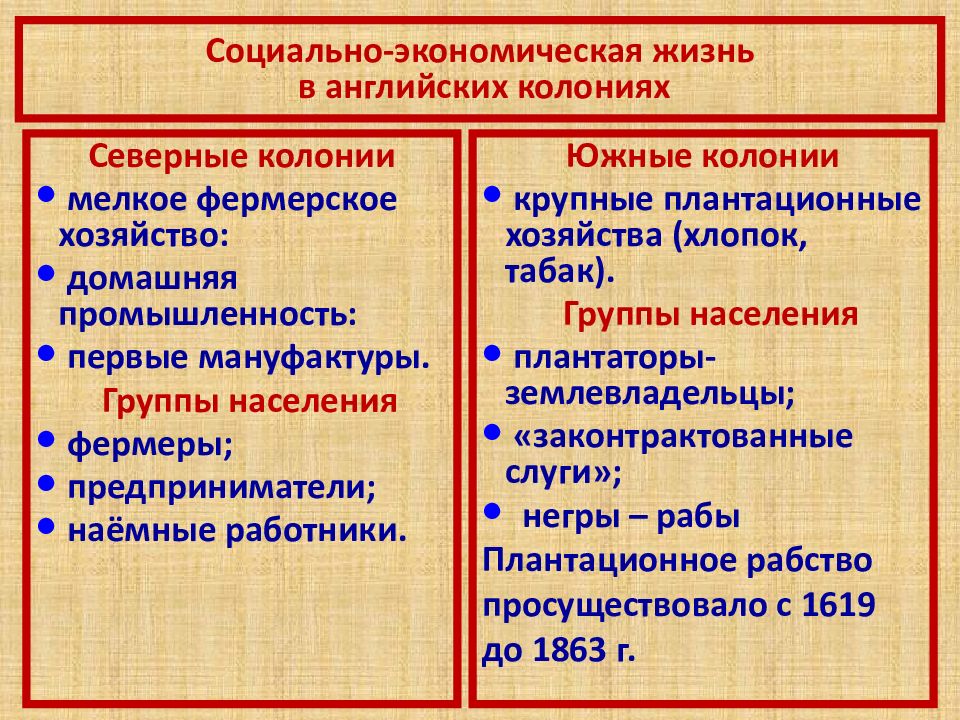 Социально-экономическая жизнь в английских колониях

Северные колонии
• мелкое фермерское хозяйство:
• домашняя промышленность:
• первые мануфактуры.
Группы населения
• фермеры;
• предприниматели;
• наёмные работники.

Южные колонии
• крупные плантационные хозяйства (хлопок, табак).
Группы населения
• плантаторы-землевладельцы;
• «законтрактованные слуги»;
• негры – рабы
Плантационное рабство просуществовало с 1619 до 1863 г.